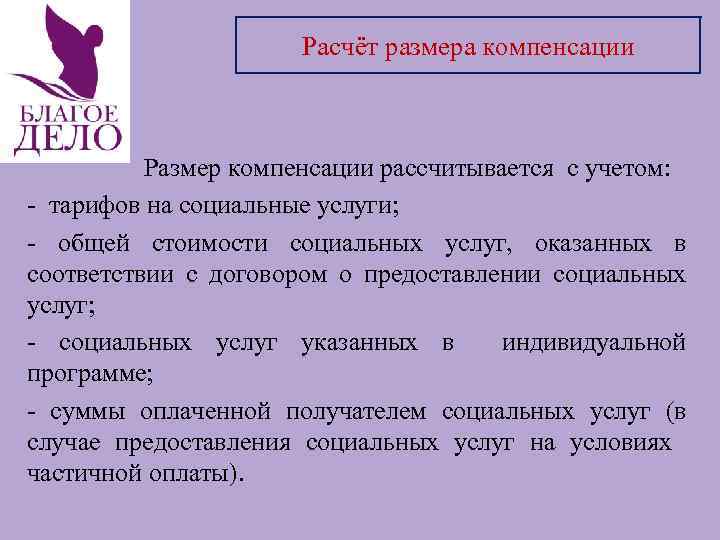 БЛАГОЕ ДЕЛО

Расчёт размера компенсации

Размер компенсации рассчитывается с учетом:

- тарифов на социальные услуги;

- общей стоимости социальных услуг, оказанных в соответствии с договором о предоставлении социальных услуг;

- социальных услуг указанных в индивидуальной программе;

- суммы оплаченной получателем социальных услуг (в случае предоставления социальных услуг на условиях частичной оплаты).